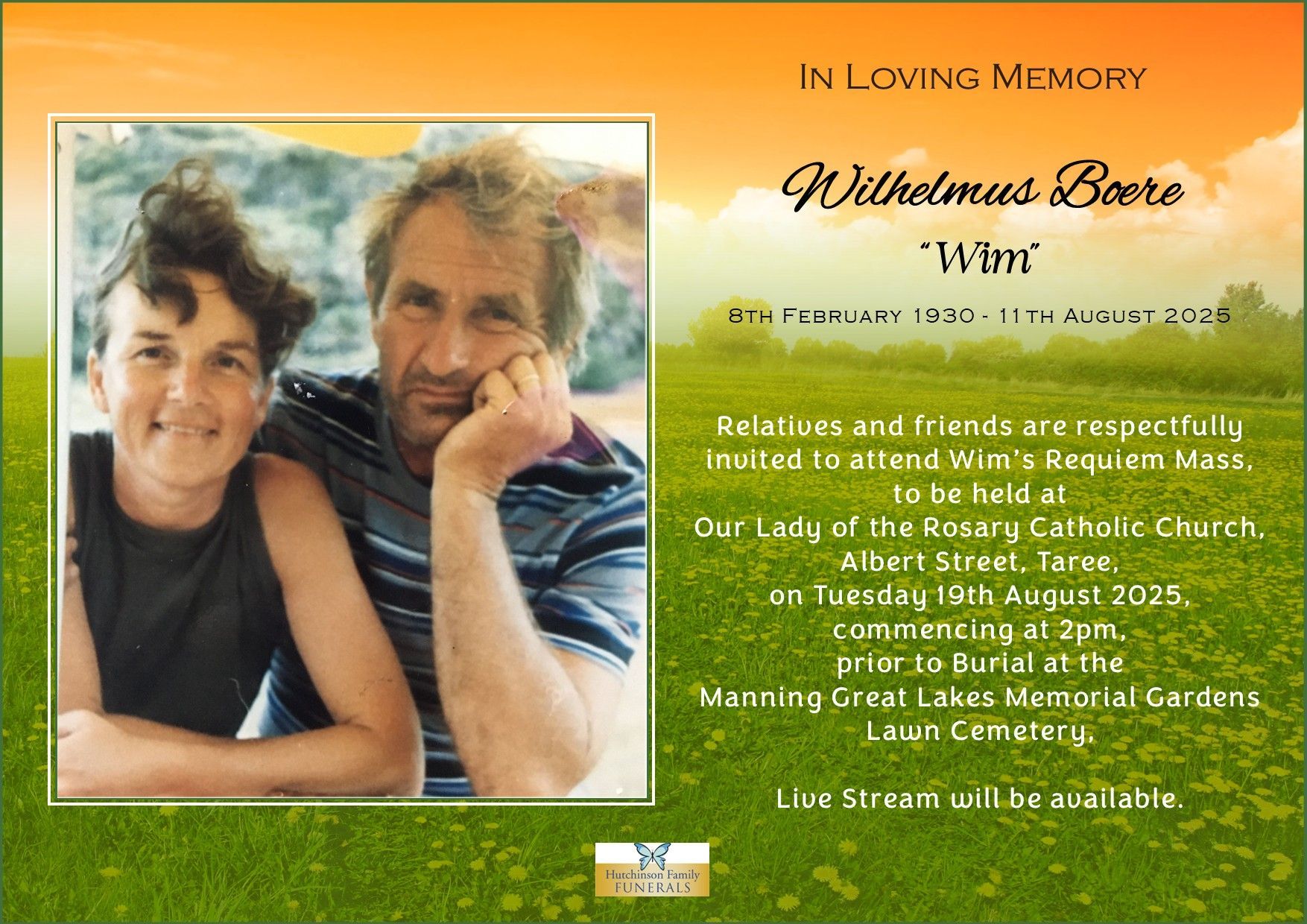 In Loving Memory

Wilhelmus Boere

"Wim"

8th February 1930 - 11th August 2025

Relatives and friends are respectfully invited to attend Wim's Requiem Mass, to be held at Our Lady of the Rosary Catholic Church, Albert Street, Taree, on Tuesday 19th August 2025, commencing at 2pm, prior to Burial at the Manning Great Lakes Memorial Gardens Lawn Cemetery,

Live Stream will be available.

Hutchinson Family FUNERALS